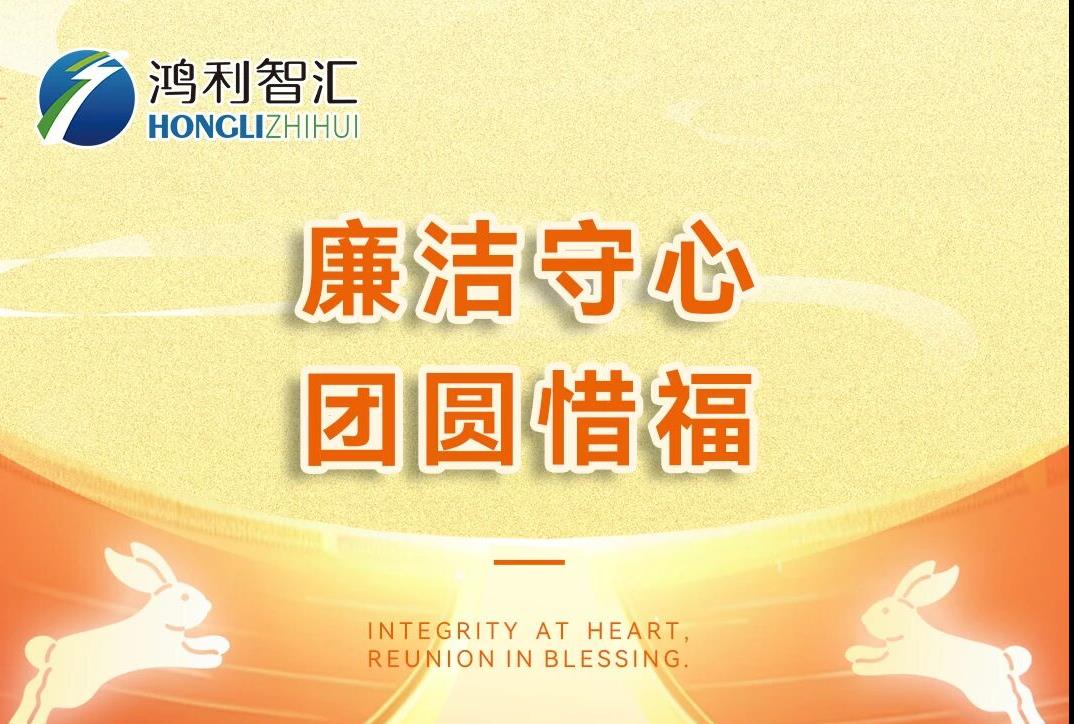 鸿利智汇
HONGLIZHIHUI

廉洁守心
团圆惜福

INTEGRITY AT HEART,
REUNION IN BLESSING.